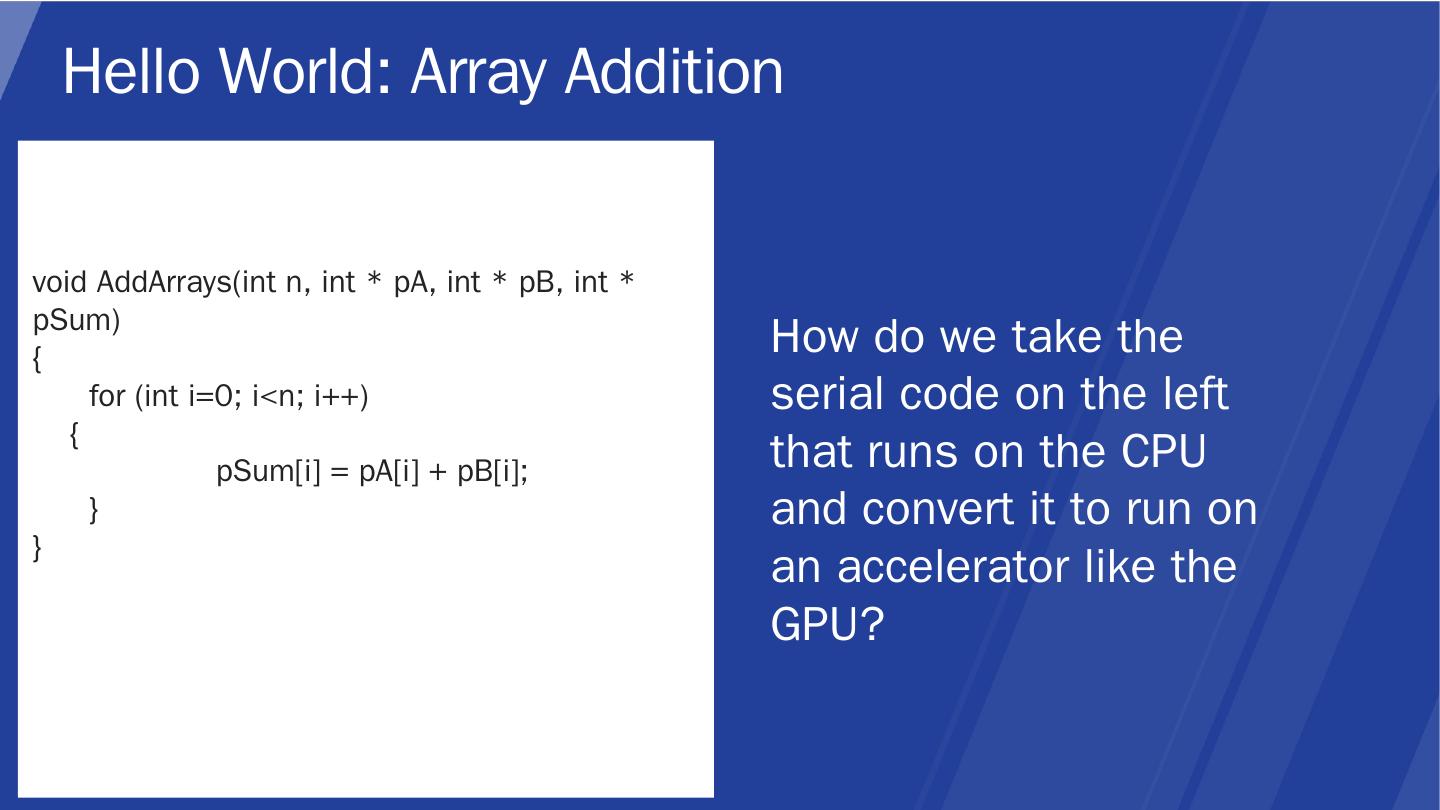 Hello World: Array Addition

void AddArrays(int n, int * pA, int * pB, int * pSum)
{
for (int i=0; i<n; i++)
{
pSum[i] = pA[i] + pB[i];
}
}

How do we take the serial code on the left that runs on the CPU and convert it to run on an accelerator like the GPU?